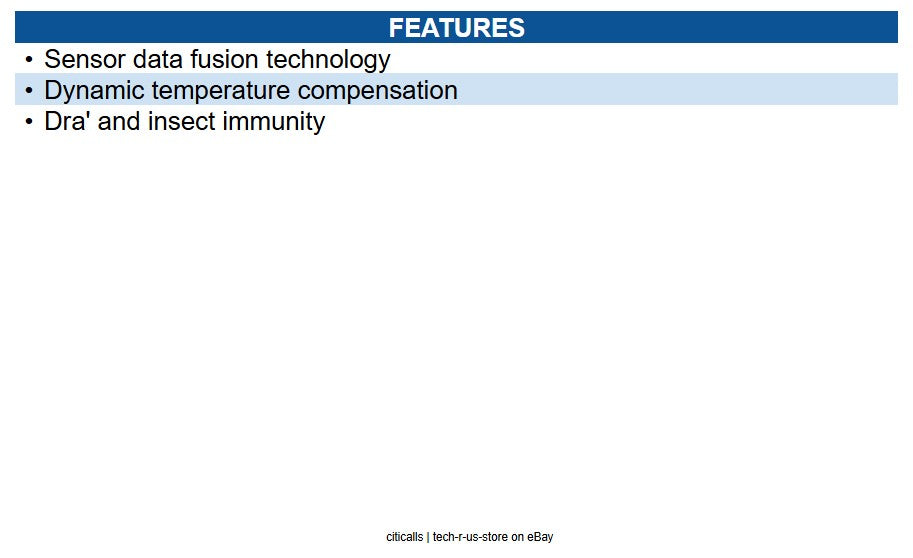 FEATURES

• Sensor data fusion technology
• Dynamic temperature compensation
• Dra' and insect immunity

citicalls | tech-r-us-store on eBay